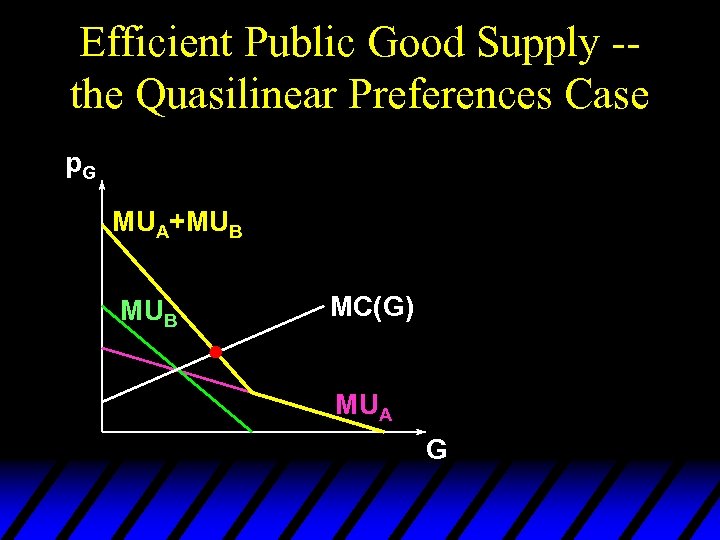 Efficient Public Good Supply -- the Quasilinear Preferences Case

$p_G$

$MU_A+MU_B$

$MU_B$

MC(G)

$MU_A$

G